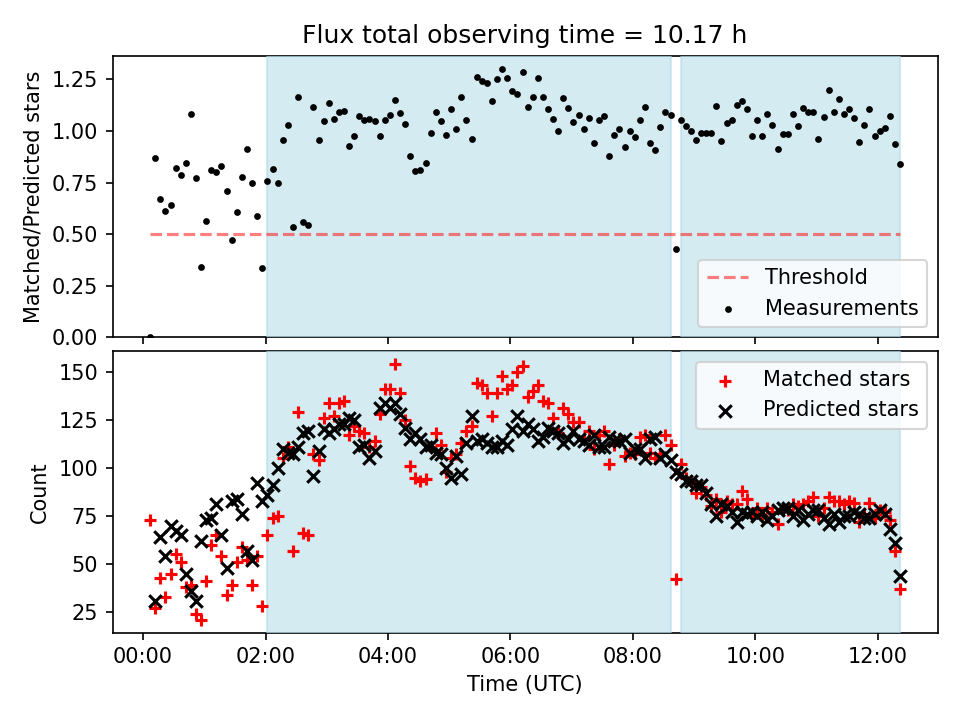 Flux total observing time = 10.17 h

Matched/Predicted stars

1.25
1.00
0.75
0.50
0.25
0.00

Threshold
Measurements

Count

150
125
100
75
50
25

Matched stars
Predicted stars

00:00 02:00 04:00 06:00 08:00 10:00 12:00

Time (UTC)